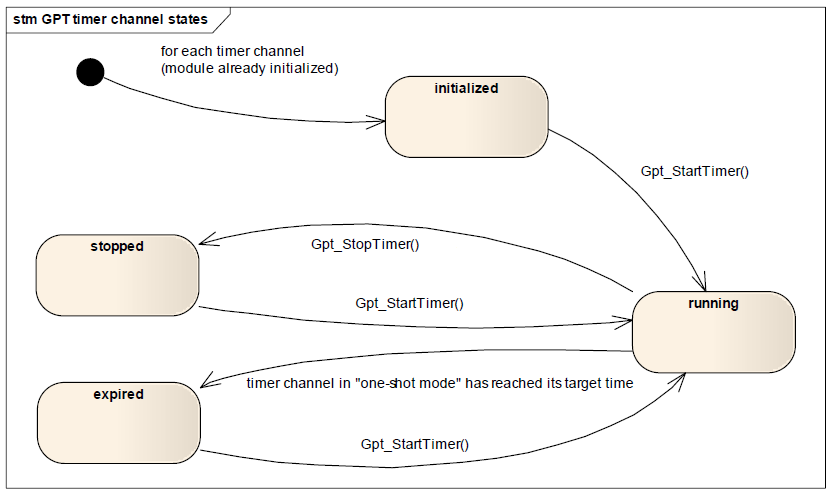 stm GPT timer channel states

for each timer channel
(module already initialized)

initialized

Gpt_StartTimer()

stopped

Gpt_StopTimer()

Gpt_StartTimer()

running

timer channel in "one-shot mode" has reached its target time

expired

Gpt_StartTimer()